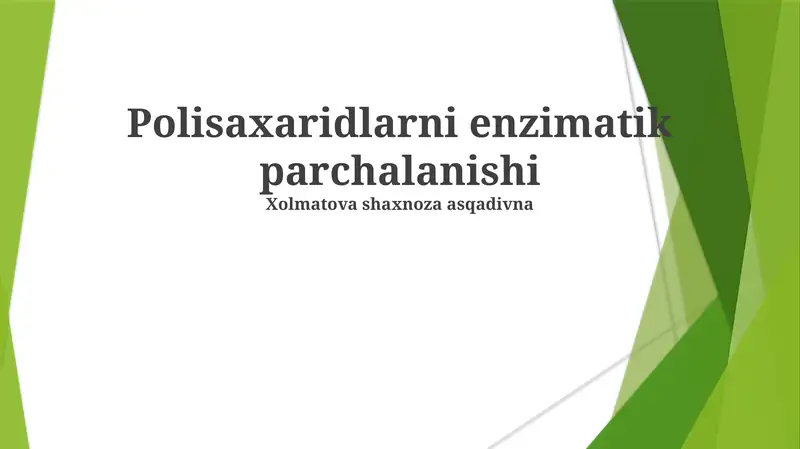 Polisaxaridlarni enzimatik parchalanishi
Xolmatova shaxnoza asqadivna